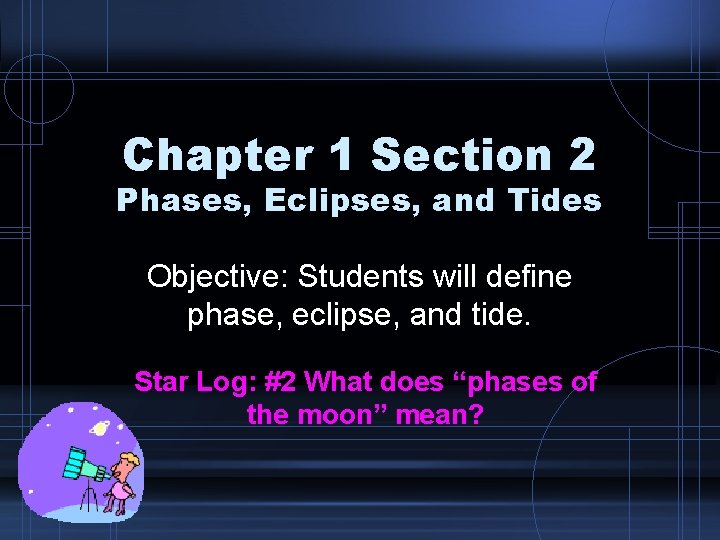 Chapter 1 Section 2
Phases, Eclipses, and Tides

Objective: Students will define phase, eclipse, and tide.

Star Log: #2 What does “phases of the moon” mean?